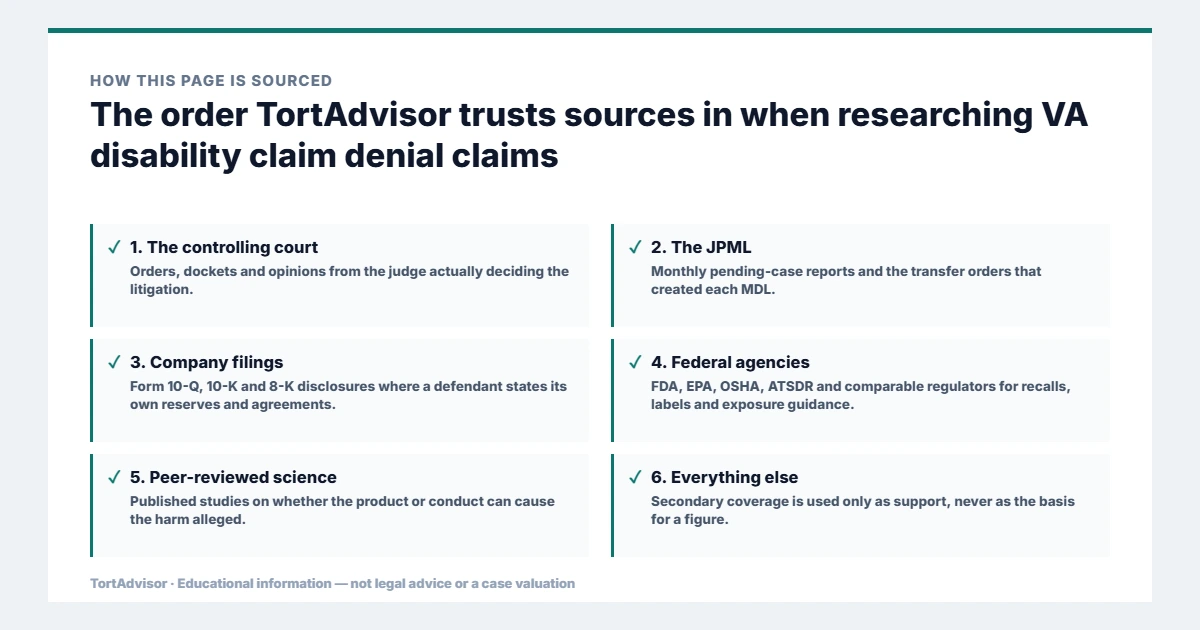 HOW THIS PAGE IS SOURCED

The order TortAdvisor trusts sources in when researching VA disability claim denial claims

✓ 1. The controlling court
Orders, dockets and opinions from the judge actually deciding the litigation.

✓ 2. The JPML
Monthly pending-case reports and the transfer orders that created each MDL.

✓ 3. Company filings
Form 10-Q, 10-K and 8-K disclosures where a defendant states its own reserves and agreements.

✓ 4. Federal agencies
FDA, EPA, OSHA, ATSDR and comparable regulators for recalls, labels and exposure guidance.

✓ 5. Peer-reviewed science
Published studies on whether the product or conduct can cause the harm alleged.

✓ 6. Everything else
Secondary coverage is used only as support, never as the basis for a figure.

TortAdvisor · Educational information — not legal advice or a case valuation